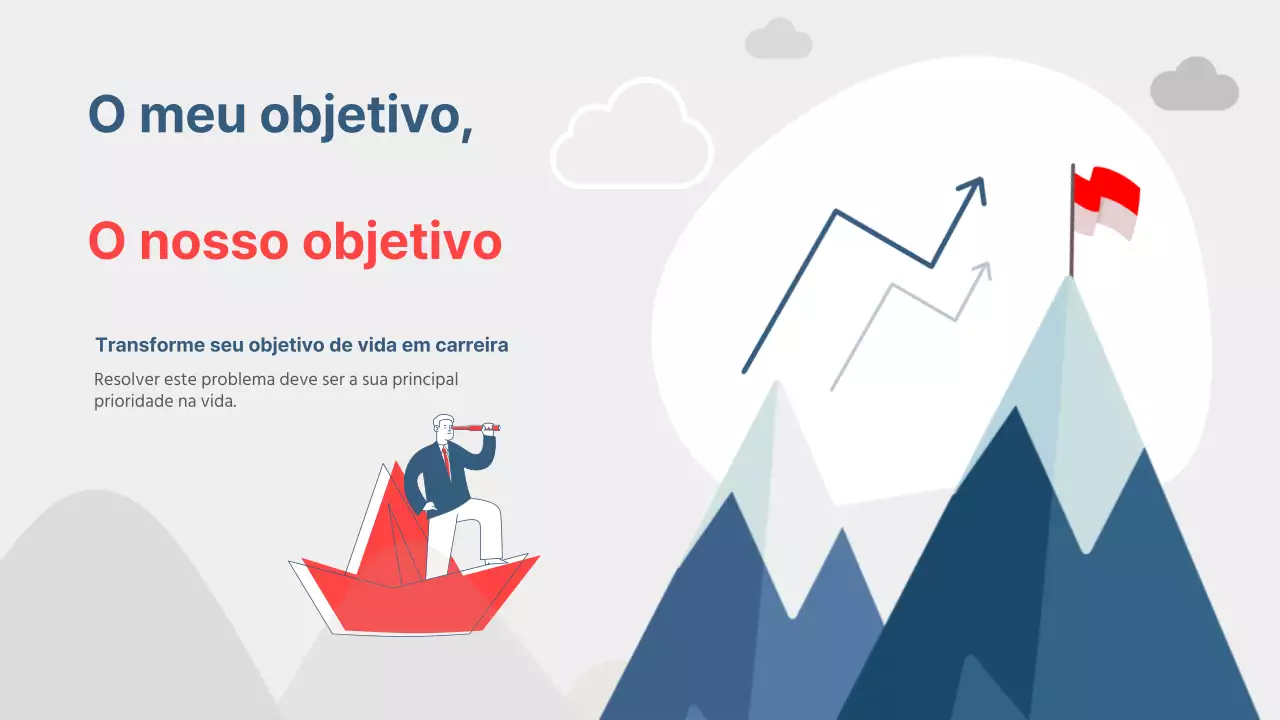 O meu objetivo,

O nosso objetivo

Transforme seu objetivo de vida em carreira

Resolver este problema deve ser a sua principal prioridade na vida.